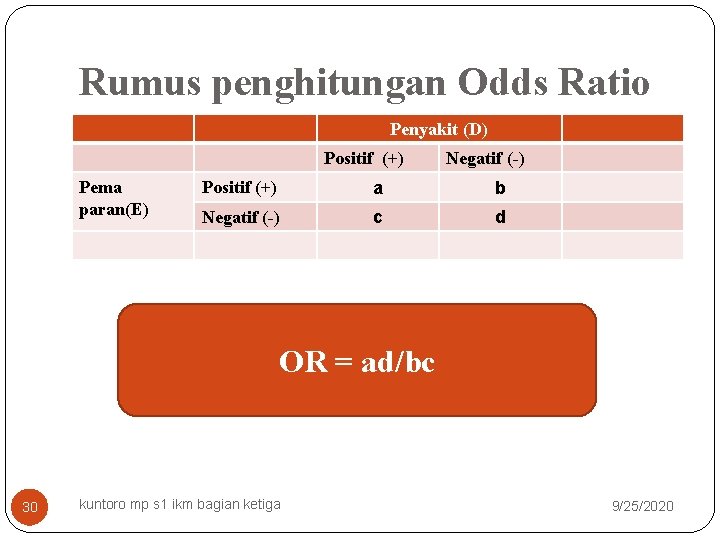 Rumus penghitungan Odds Ratio

| | | Penyakit (D) | | |
|---|---|---|---|---|
| | | Positif (+) | Negatif (-) | |
| Pema paran(E) | Positif (+) | a | b | |
| | Negatif (-) | c | d | |
| | | | | |

OR = ad/bc

30

kuntoro mp s1 ikm bagian ketiga

9/25/2020